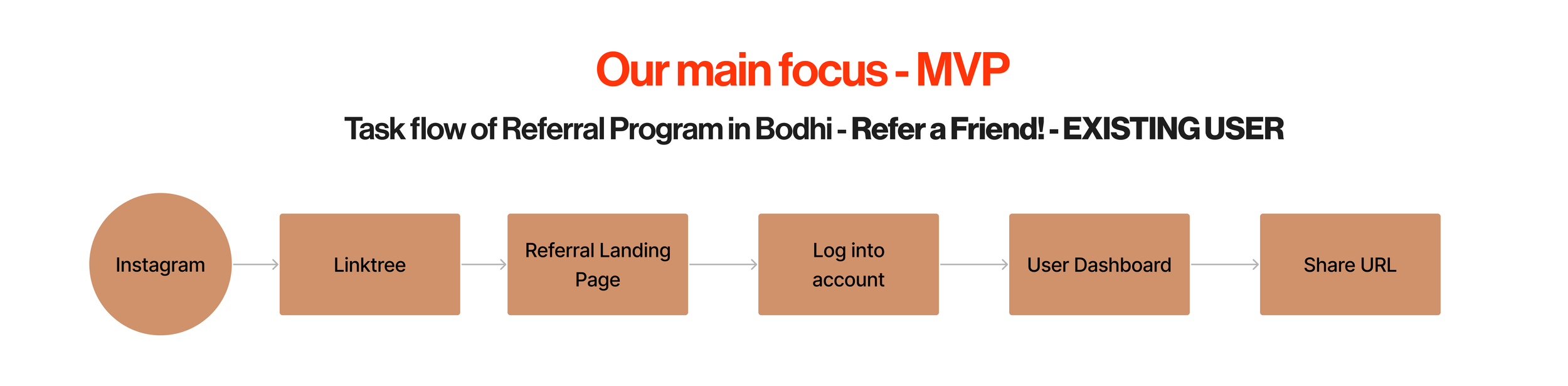 Our main focus - MVP

Task flow of Referral Program in Bodhi - Refer a Friend! - EXISTING USER

Instagram

Linktree

Referral Landing Page

Log into account

User Dashboard

Share URL